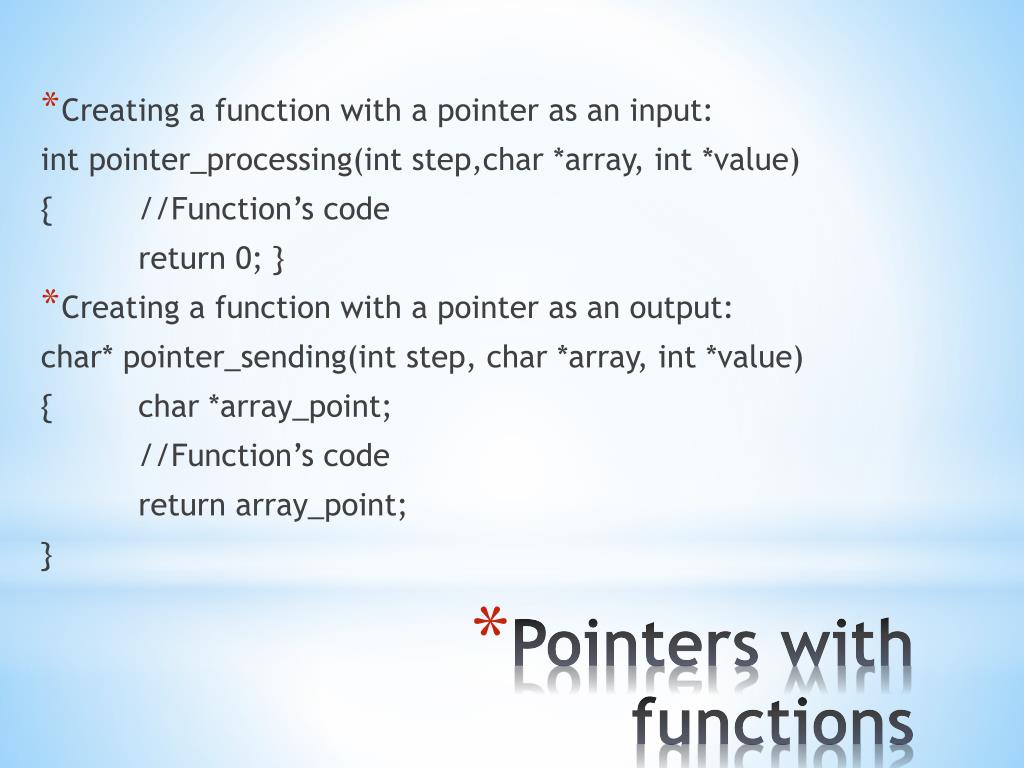 *Creating a function with a pointer as an input:
int pointer_processing(int step,char *array, int *value)
{ //Function’s code
return 0; }
*Creating a function with a pointer as an output:
char* pointer_sending(int step, char *array, int *value)
{ char *array_point;
//Function’s code
return array_point;
}

*Pointers with functions